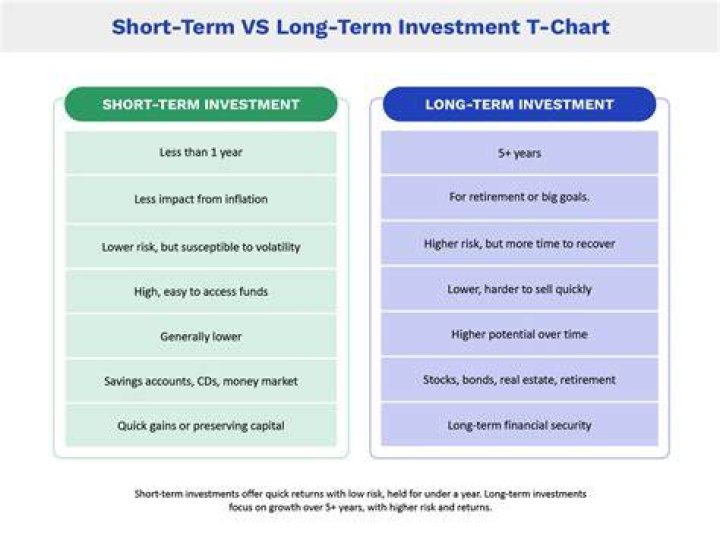 Short-Term VS Long-Term Investment T-Chart

| SHORT-TERM INVESTMENT | LONG-TERM INVESTMENT |
|---|---|
| Less than 1 year | 5+ years |
| Less impact from inflation | For retirement or big goals. |
| Lower risk, but susceptible to volatility | Higher risk, but more time to recover |
| High, easy to access funds | Lower, harder to sell quickly |
| Generally lower | Higher potential over time |
| Savings accounts, CDs, money market | Stocks, bonds, real estate, retirement |
| Quick gains or preserving capital | Long-term financial security |

Short-term investments offer quick returns with low risk, held for under a year. Long-term investments focus on growth over 5+ years, with higher risk and returns.